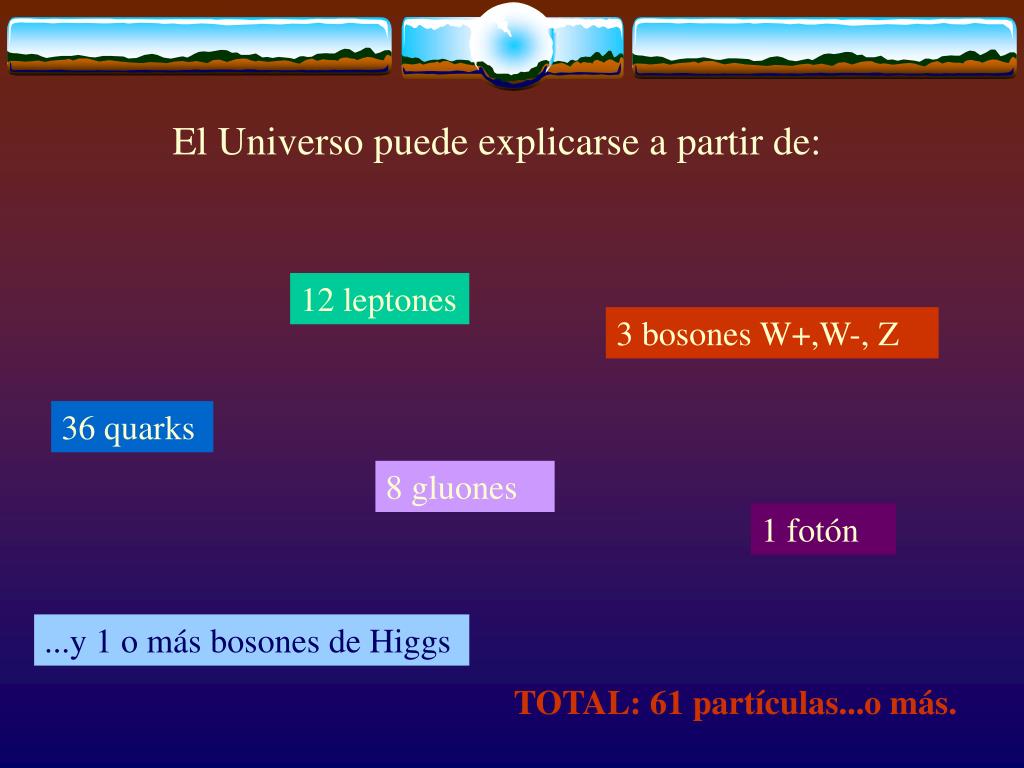 El Universo puede explicarse a partir de:

12 leptones

3 bosones W+,W-, Z

36 quarks

8 gluones

1 fotón

...y 1 o más bosones de Higgs

TOTAL: 61 partículas...o más.